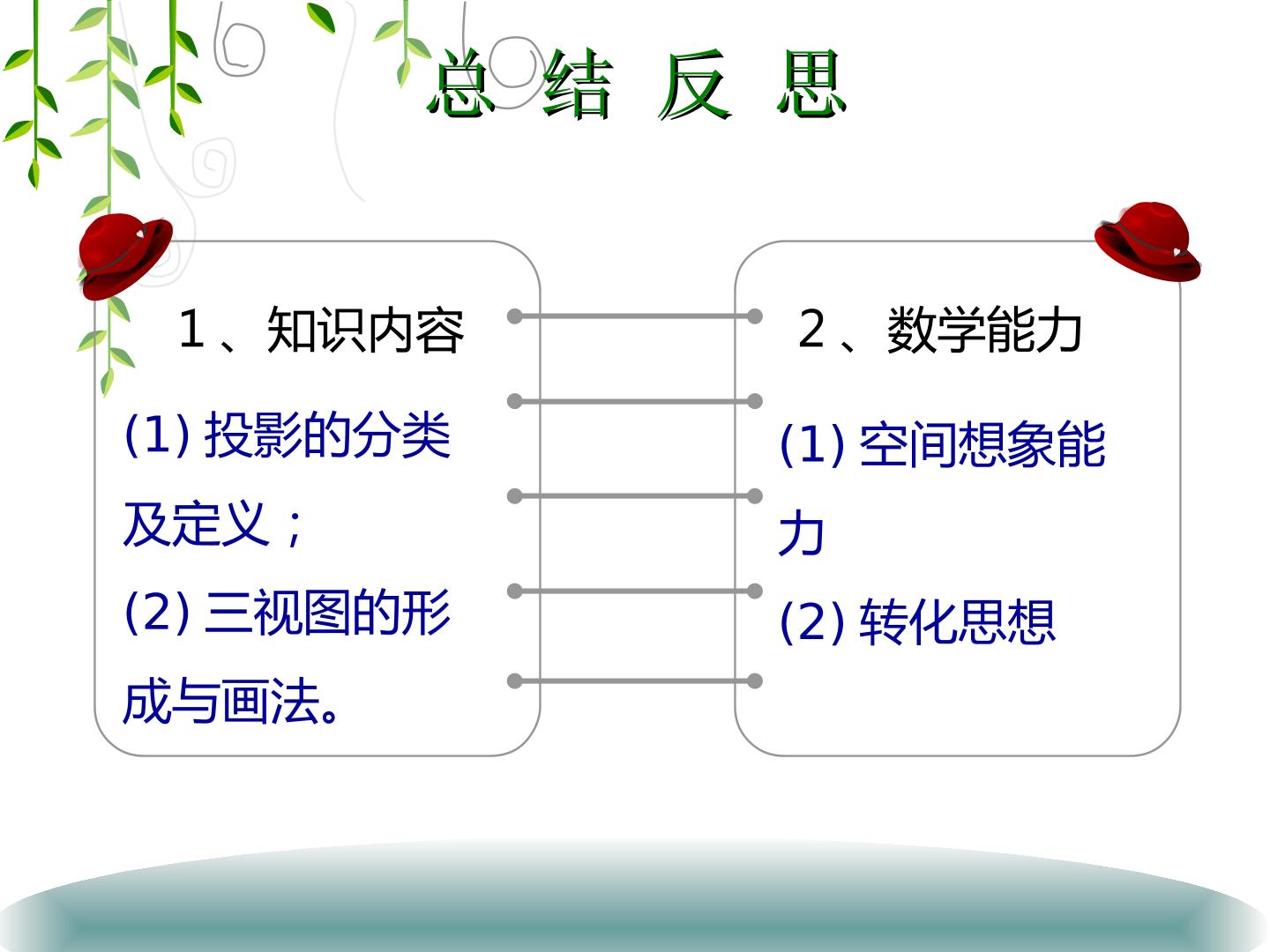 总 结 反 思

1、知识内容

(1) 投影的分类及定义；

(2) 三视图的形成与画法。

2、数学能力

(1) 空间想象能力

(2) 转化思想